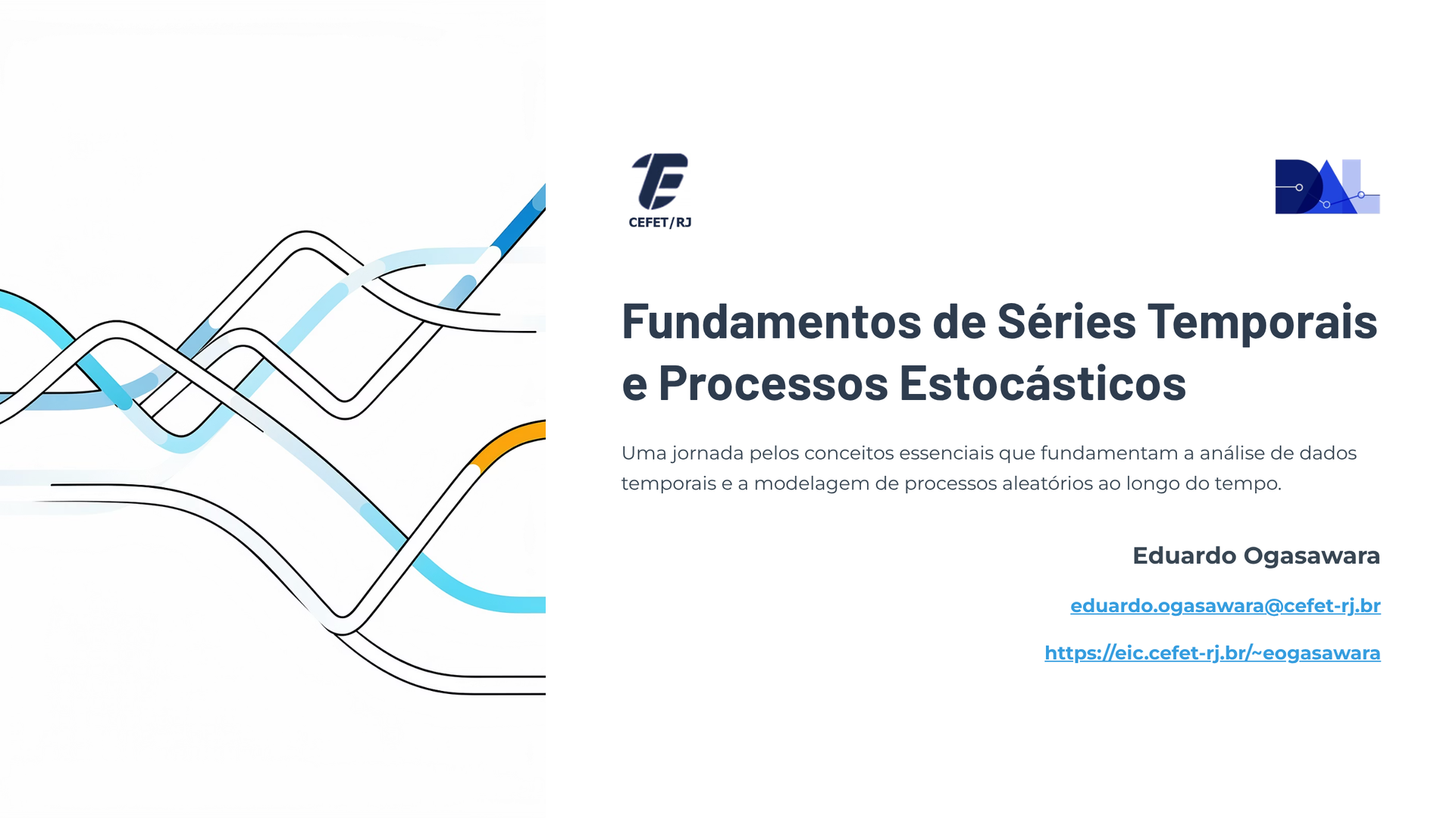 CEFET/RJ

DAL

Fundamentos de Séries Temporais e Processos Estocásticos

Uma jornada pelos conceitos essenciais que fundamentam a análise de dados temporais e a modelagem de processos aleatórios ao longo do tempo.

Eduardo Ogasawara

eduardo.ogasawara@cefet-rj.br

https://eic.cefet-rj.br/~eogasawara